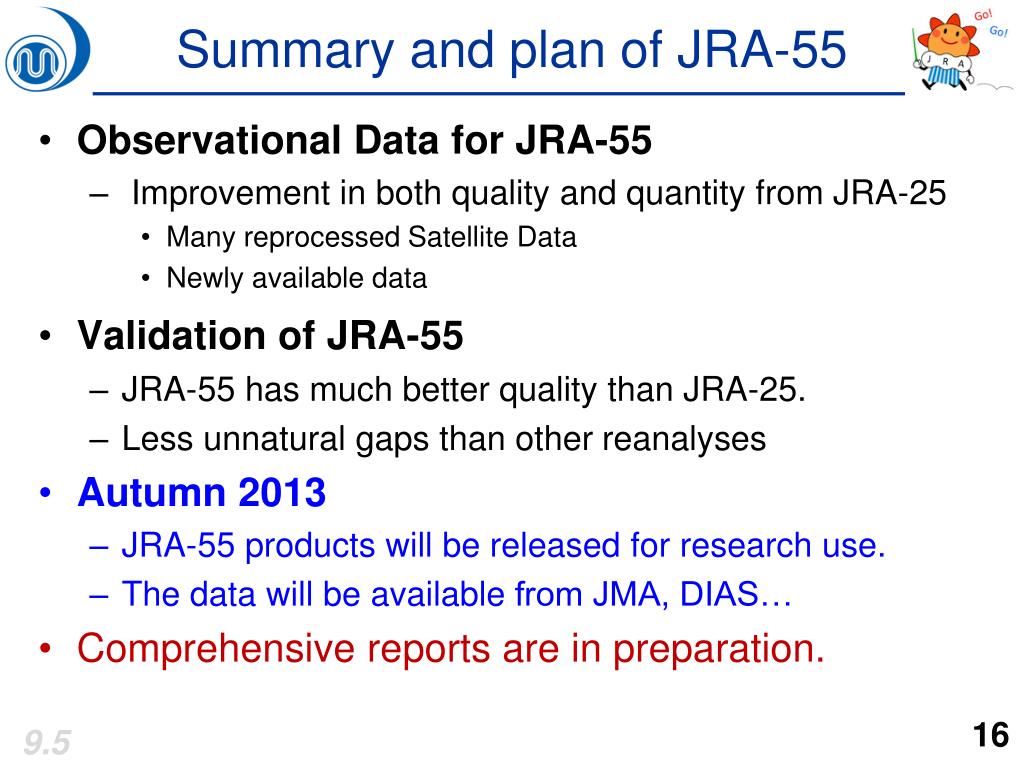 Summary and plan of JRA-55

Go! Go!

J R A

• Observational Data for JRA-55
– Improvement in both quality and quantity from JRA-25
• Many reprocessed Satellite Data
• Newly available data

• Validation of JRA-55
– JRA-55 has much better quality than JRA-25.
– Less unnatural gaps than other reanalyses

• Autumn 2013
– JRA-55 products will be released for research use.
– The data will be available from JMA, DIAS…

• Comprehensive reports are in preparation.

9.5

16